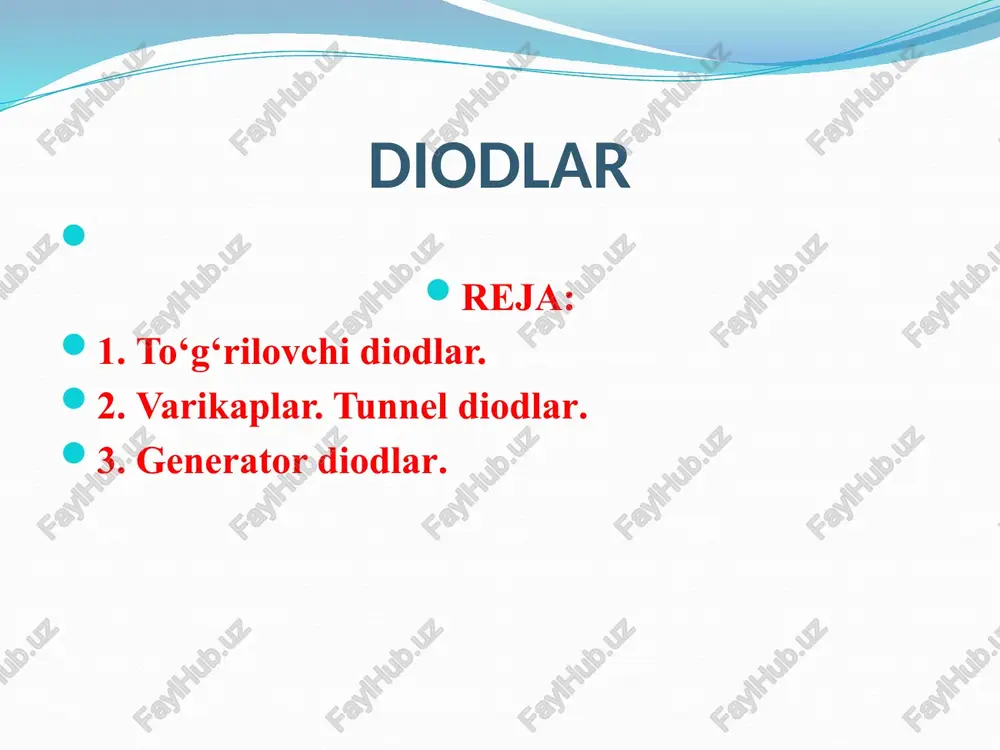 DIODLAR

REJA:

1. To‘g‘rilovchi diodlar.

2. Varikaplar. Tunnel diodlar.

3. Generator diodlar.

FaylHub.uz